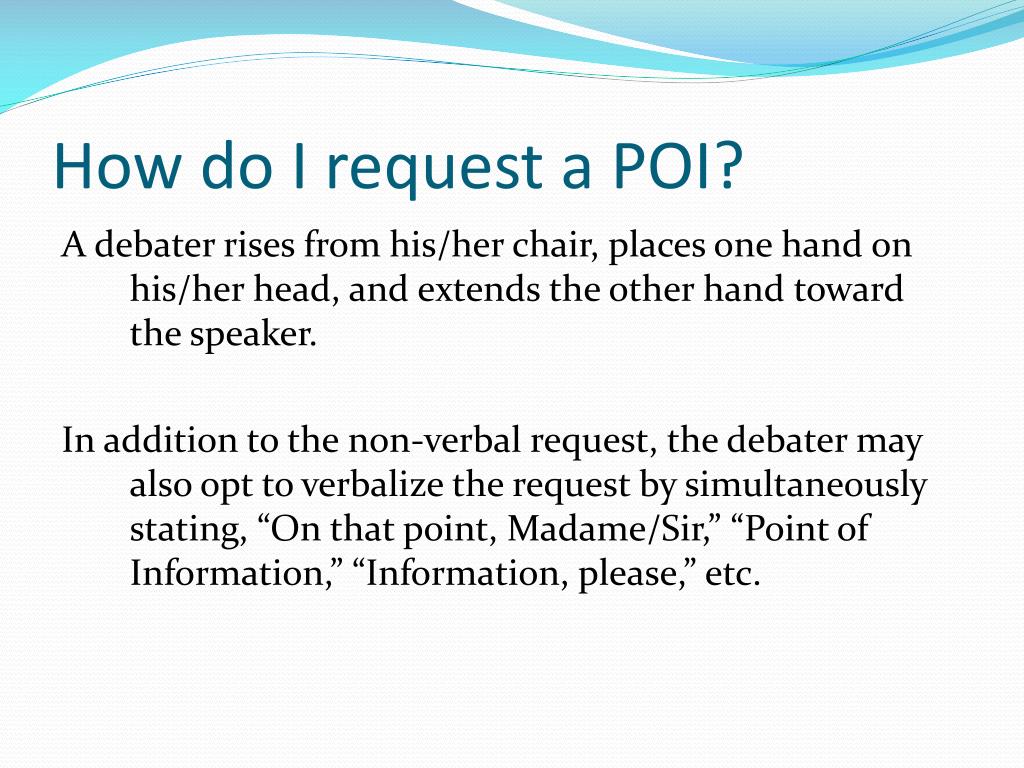 How do I request a POI?

A debater rises from his/her chair, places one hand on his/her head, and extends the other hand toward the speaker.

In addition to the non-verbal request, the debater may also opt to verbalize the request by simultaneously stating, “On that point, Madame/Sir,” “Point of Information,” “Information, please,” etc.